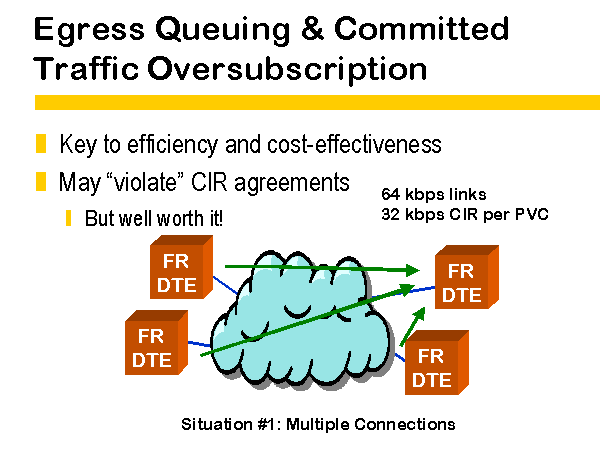 Egress Queuing & Committed Traffic Oversubscription

Key to efficiency and cost-effectiveness

May “violate” CIR agreements

But well worth it!

64 kbps links
32 kbps CIR per PVC

FR DTE

FR DTE

FR DTE

FR DTE

Situation #1: Multiple Connections